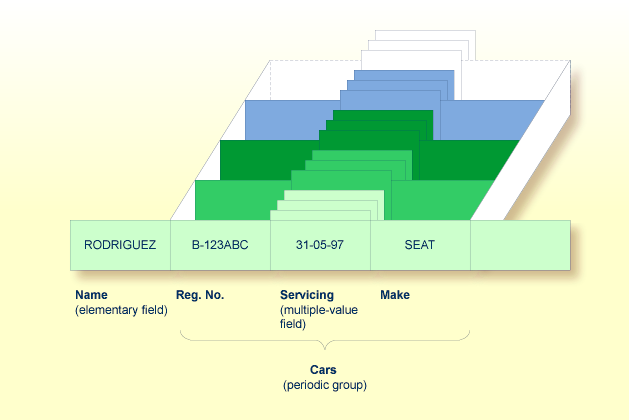 RODRIGUEZ
B-123ABC
31-05-97
SEAT

**Name**
(elementary field)

**Reg. No.**

**Servicing**
(multiple-value field)

**Make**

**Cars**
(periodic group)